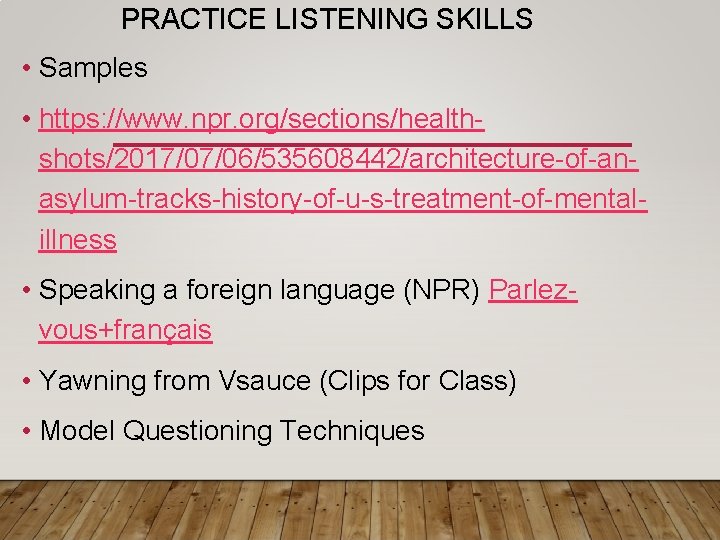 PRACTICE LISTENING SKILLS

• Samples

• https://www.npr.org/sections/health-shots/2017/07/06/535608442/architecture-of-an-asylum-tracks-history-of-u-s-treatment-of-mental-illness

• Speaking a foreign language (NPR) Parlez-vous+français

• Yawning from Vsauce (Clips for Class)

• Model Questioning Techniques